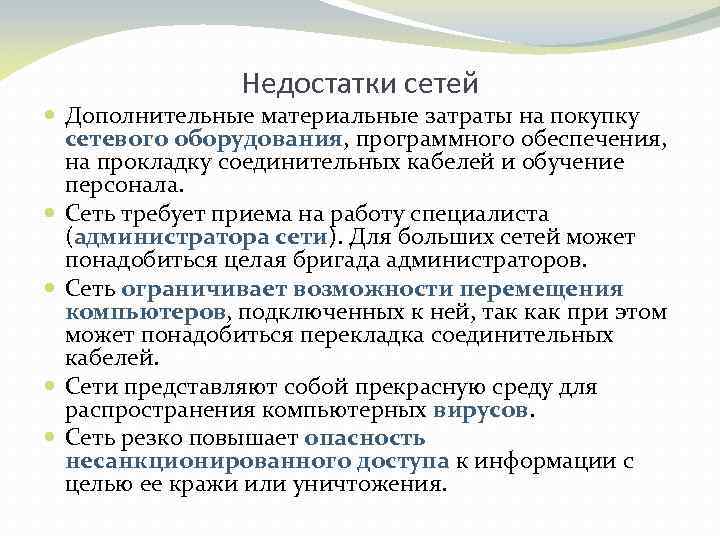 Недостатки сетей

Дополнительные материальные затраты на покупку сетевого оборудования, программного обеспечения, на прокладку соединительных кабелей и обучение персонала.

Сеть требует приема на работу специалиста (администратора сети). Для больших сетей может понадобиться целая бригада администраторов.

Сеть ограничивает возможности перемещения компьютеров, подключенных к ней, так как при этом может понадобиться перекладка соединительных кабелей.

Сети представляют собой прекрасную среду для распространения компьютерных вирусов.

Сеть резко повышает опасность несанкционированного доступа к информации с целью ее кражи или уничтожения.